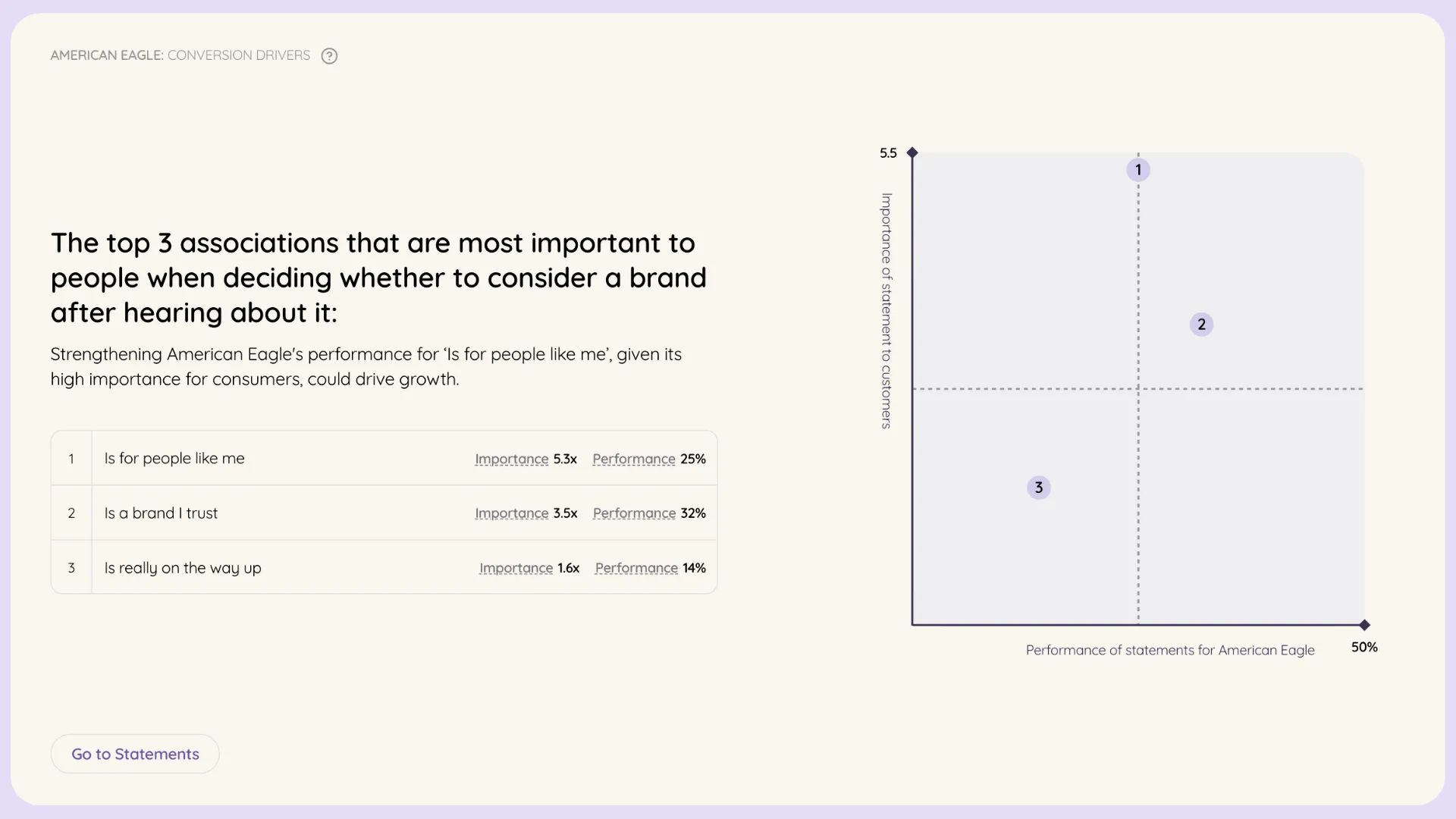 AMERICAN EAGLE: CONVERSION DRIVERS ?

The top 3 associations that are most important to people when deciding whether to consider a brand after hearing about it:

Strengthening American Eagle's performance for 'Is for people like me', given its high importance for consumers, could drive growth.

| 1 | Is for people like me | Importance 5.3x | Performance 25% |
|---|---|---|---|
| 2 | Is a brand I trust | Importance 3.5x | Performance 32% |
| 3 | Is really on the way up | Importance 1.6x | Performance 14% |

Go to Statements

5.5

Importance of statement to customers

1

2

3

Performance of statements for American Eagle

50%